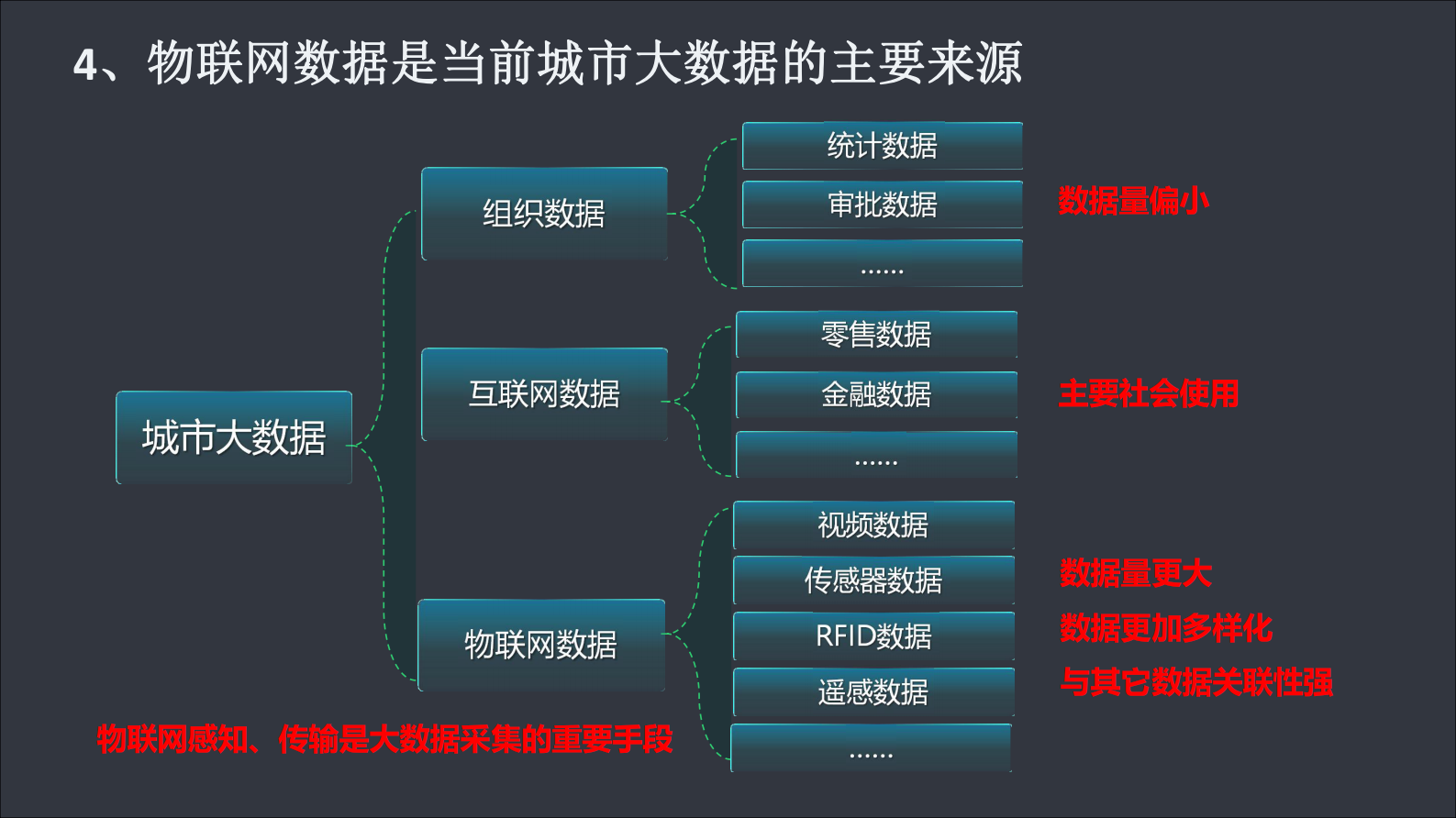 4、物联网数据是当前城市大数据的主要来源

城市大数据

组织数据

统计数据

审批数据

......

数据量偏小

互联网数据

零售数据

金融数据

......

主要社会使用

物联网数据

视频数据

传感器数据

RFID数据

遥感数据

......

数据量更大

数据更加多样化

与其它数据关联性强

物联网感知、传输是大数据采集的重要手段